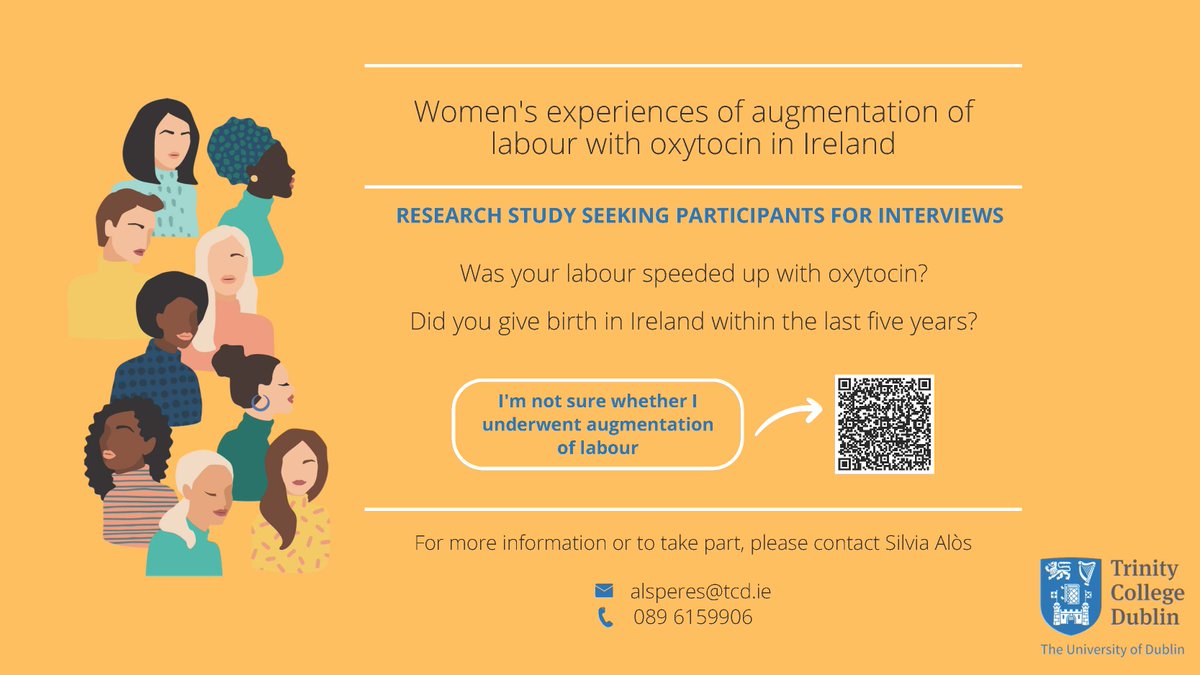 Women's experiences of augmentation of labour with oxytocin in Ireland

RESEARCH STUDY SEEKING PARTICIPANTS FOR INTERVIEWS

Was your labour speeded up with oxytocin?

Did you give birth in Ireland within the last five years?

I'm not sure whether I underwent augmentation of labour

For more information or to take part, please contact Silvia Alòs

alsperes@tcd.ie
089 6159906

Trinity College Dublin
The University of Dublin